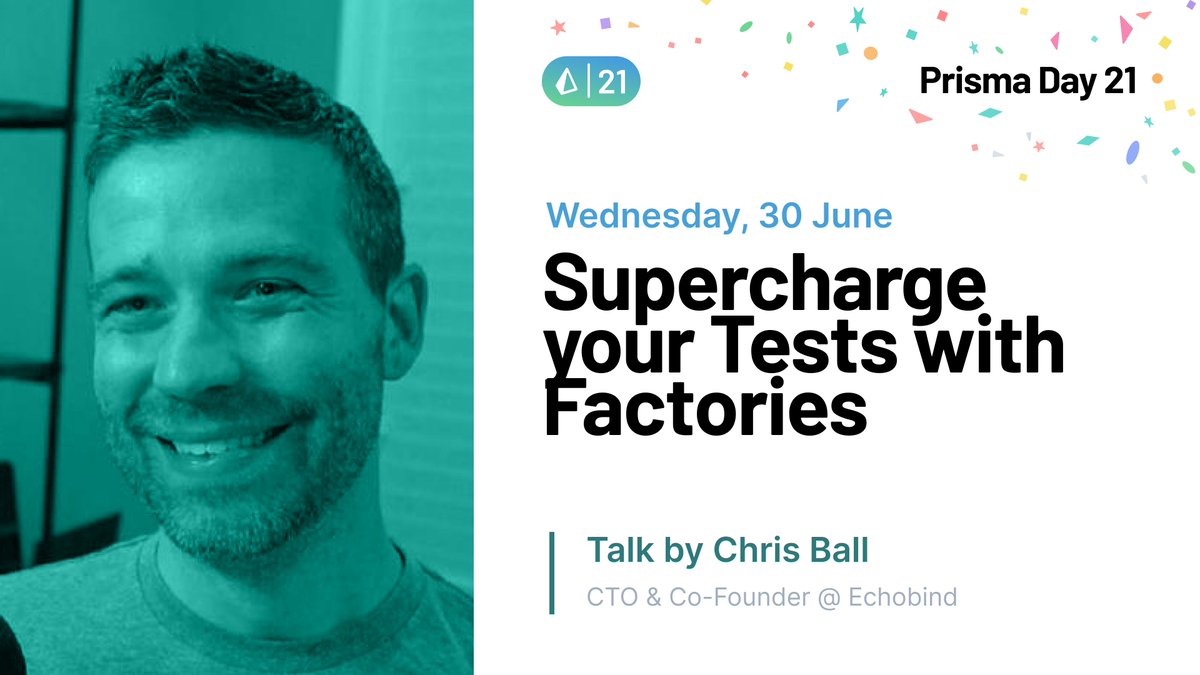 21

Prisma Day 21

Wednesday, 30 June

Supercharge your Tests with Factories

Talk by Chris Ball

CTO & Co-Founder @ Echobind